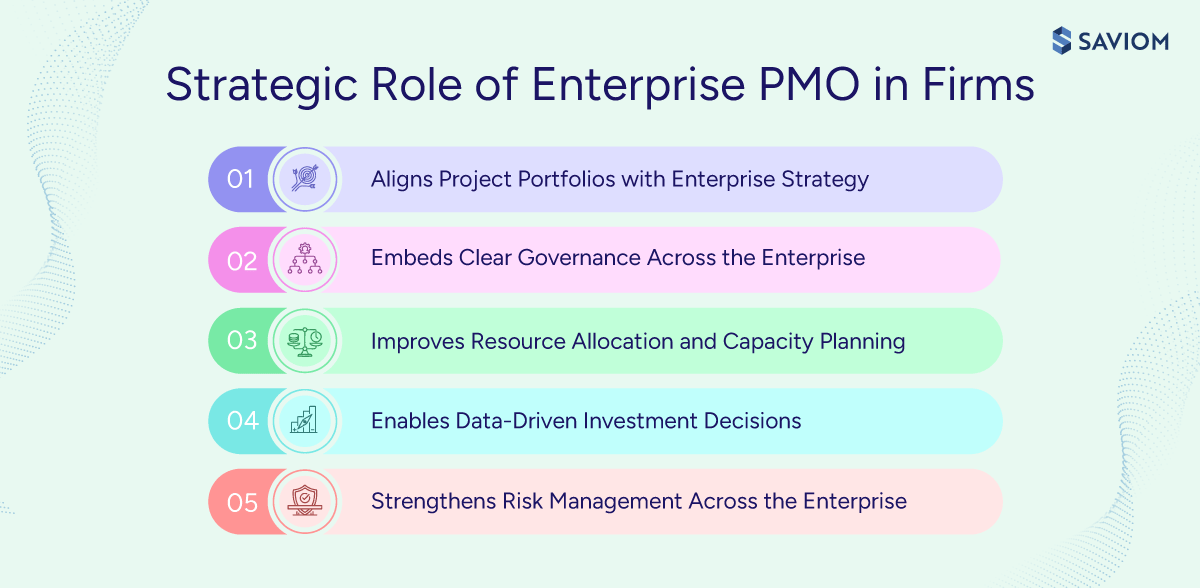 SAVIOM

Strategic Role of Enterprise PMO in Firms

01 Aligns Project Portfolios with Enterprise Strategy

02 Embeds Clear Governance Across the Enterprise

03 Improves Resource Allocation and Capacity Planning

04 Enables Data-Driven Investment Decisions

05 Strengthens Risk Management Across the Enterprise